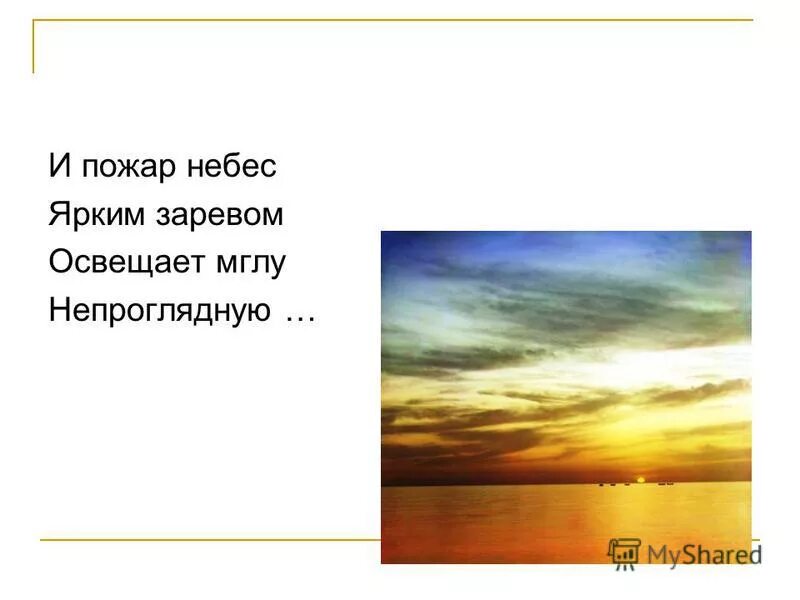 И пожар небес
Ярким заревом
Освещает мглу
Непроглядную …

MyShared